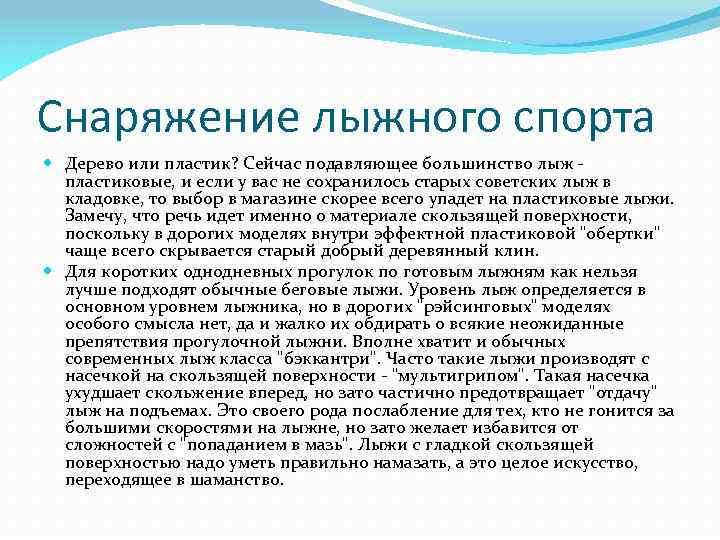 Снаряжение лыжного спорта

Дерево или пластик? Сейчас подавляющее большинство лыж - пластиковые, и если у вас не сохранилось старых советских лыж в кладовке, то выбор в магазине скорее всего упадет на пластиковые лыжи. Замечу, что речь идет именно о материале скользящей поверхности, поскольку в дорогих моделях внутри эффектной пластиковой "обертки" чаще всего скрывается старый добрый деревянный клин.

Для коротких однодневных прогулок по готовым лыжням как нельзя лучше подходят обычные беговые лыжи. Уровень лыж определяется в основном уровнем лыжника, но в дорогих "рэйсинговых" моделях особого смысла нет, да и жалко их обдирать о всякие неожиданные препятствия прогулочной лыжни. Вполне хватит и обычных современных лыж класса "бэккантри". Часто такие лыжи производят с насечкой на скользящей поверхности - "мультигрипом". Такая насечка ухудшает скольжение вперед, но зато частично предотвращает "отдачу" лыж на подъемах. Это своего рода послабление для тех, кто не гонится за большими скоростями на лыжне, но зато желает избавится от сложностей с "попаданием в мазь". Лыжи с гладкой скользящей поверхностью надо уметь правильно намазать, а это целое искусство, переходящее в шаманство.